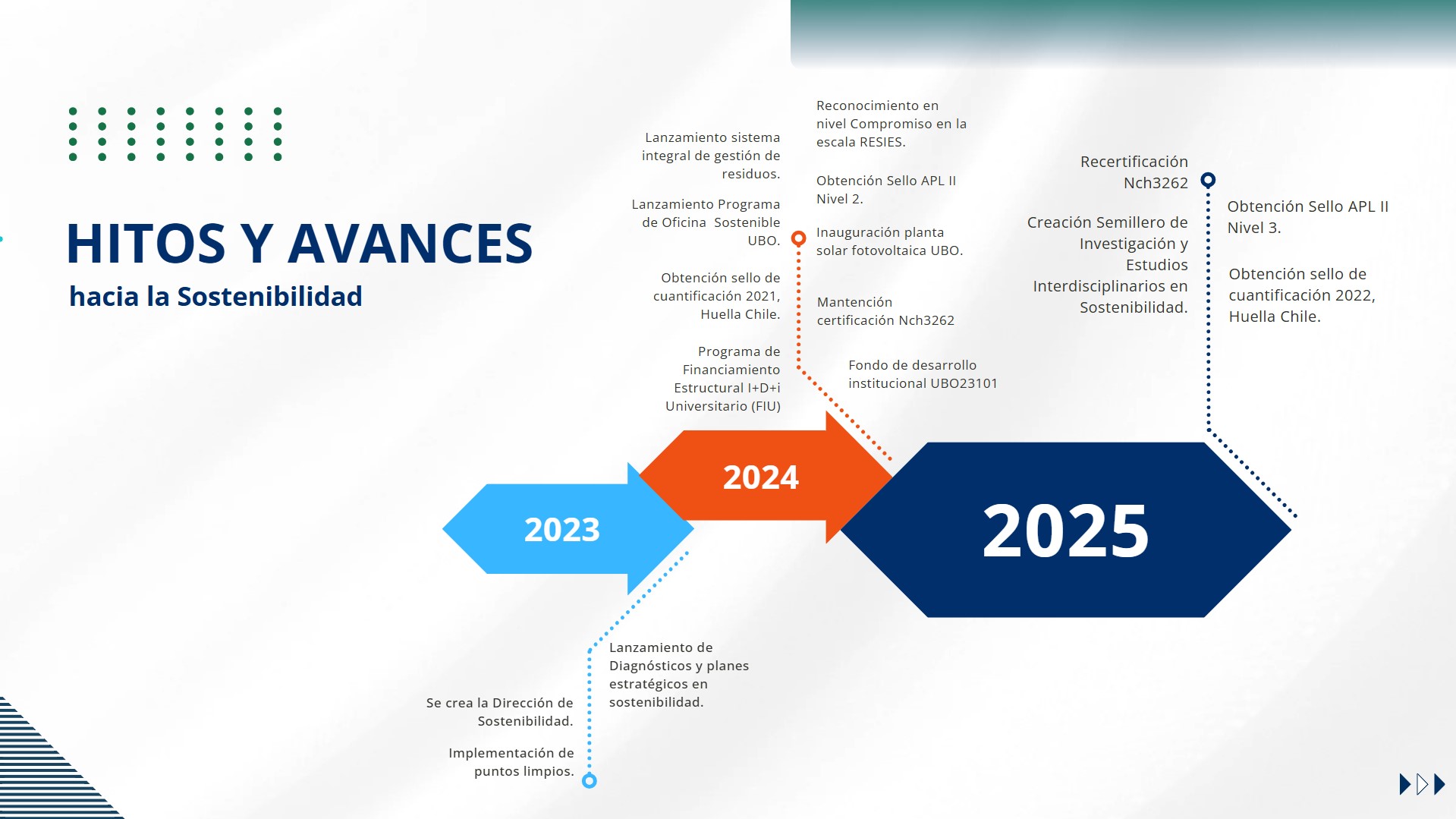 HITOS Y AVANCES
hacia la Sostenibilidad

Lanzamiento sistema integral de gestión de residuos.

Lanzamiento Programa de Oficina Sostenible UBO.

Obtención sello de cuantificación 2021, Huella Chile.

Programa de Financiamiento Estructural I+D+i Universitario (FIU)

Reconocimiento en nivel Compromiso en la escala RESIES.

Obtención Sello APL II Nivel 2.

Inauguración planta solar fotovoltaica UBO.

Mantención certificación Nch3262

Fondo de desarrollo institucional UBO23101

Recertificación Nch3262

Creación Semillero de Investigación y Estudios Interdisciplinarios en Sostenibilidad.

Obtención Sello APL II Nivel 3.

Obtención sello de cuantificación 2022, Huella Chile.

2023

2024

2025

Lanzamiento de Diagnósticos y planes estratégicos en sostenibilidad.

Se crea la Dirección de Sostenibilidad.

Implementación de puntos limpios.